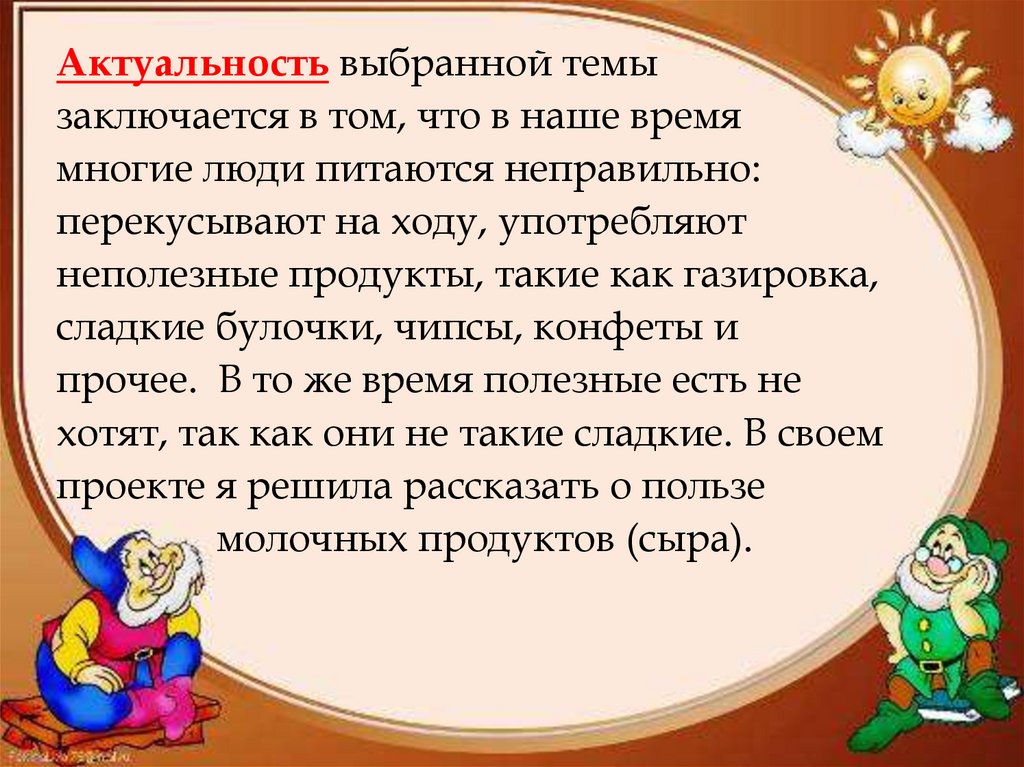 Актуальность выбранной темы заключается в том, что в наше время многие люди питаются неправильно: перекусывают на ходу, употребляют неполезные продукты, такие как газировка, сладкие булочки, чипсы, конфеты и прочее. В то же время полезные есть не хотят, так как они не такие сладкие. В своем проекте я решила рассказать о пользе молочных продуктов (сыра).